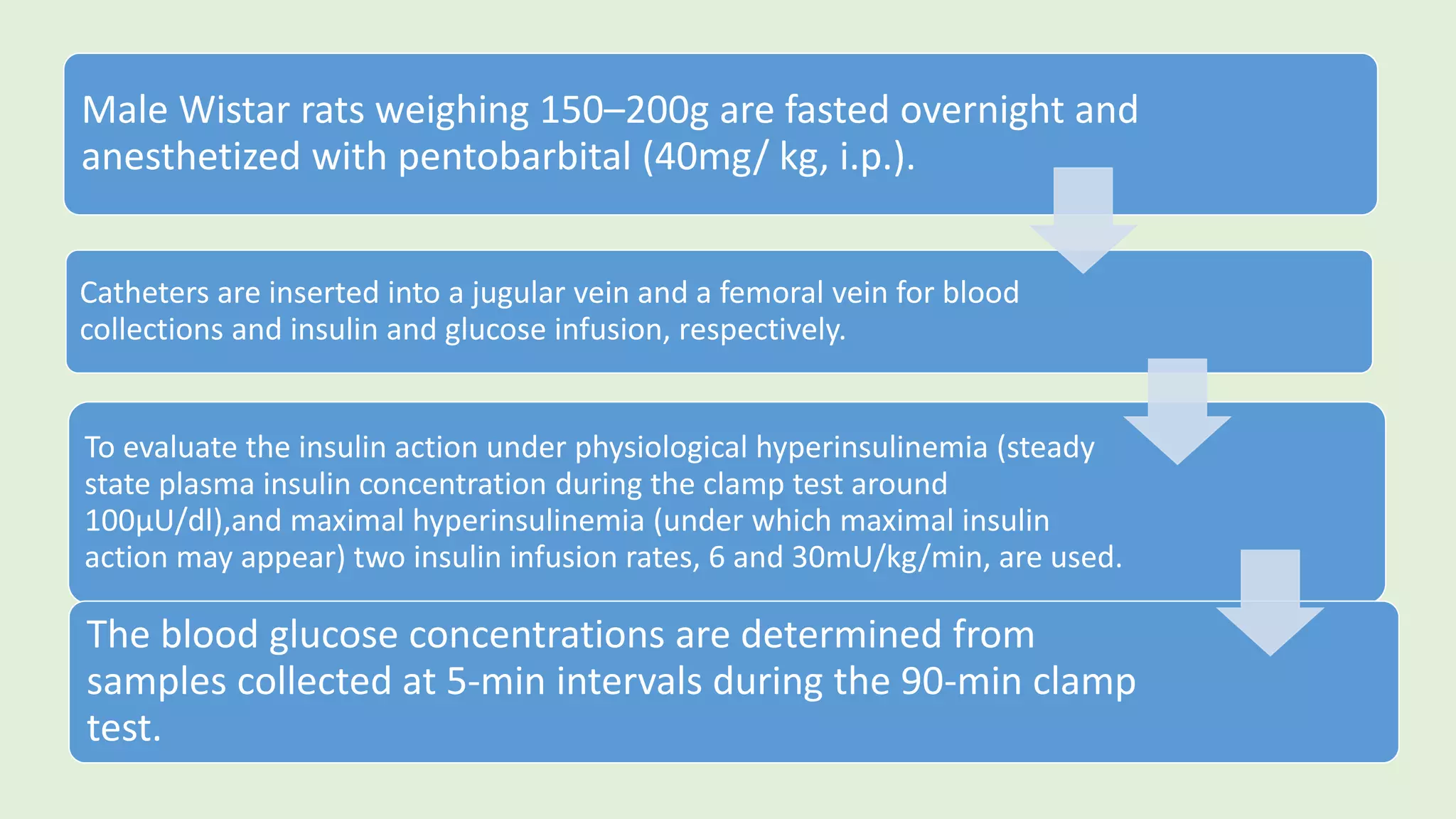 Male Wistar rats weighing 150–200g are fasted overnight and anesthetized with pentobarbital (40mg/ kg, i.p.).

Catheters are inserted into a jugular vein and a femoral vein for blood collections and insulin and glucose infusion, respectively.

To evaluate the insulin action under physiological hyperinsulinemia (steady state plasma insulin concentration during the clamp test around 100µU/dl),and maximal hyperinsulinemia (under which maximal insulin action may appear) two insulin infusion rates, 6 and 30mU/kg/min, are used.

The blood glucose concentrations are determined from samples collected at 5-min intervals during the 90-min clamp test.